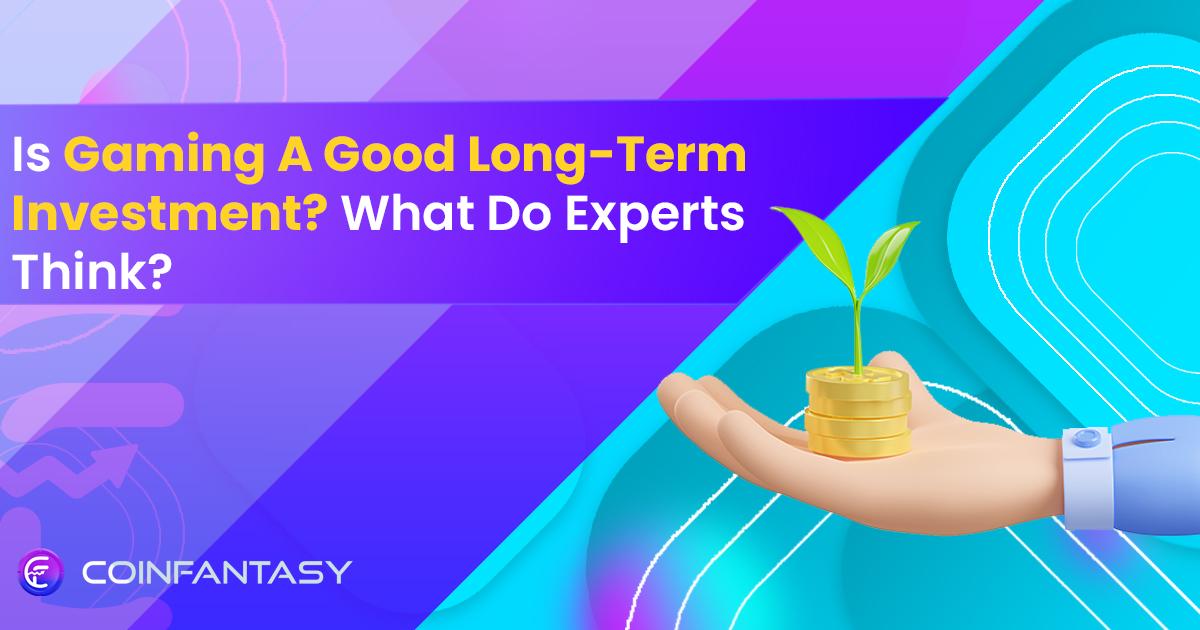 Is Gaming A Good Long-Term Investment? What Do Experts Think?

COINFANTASY